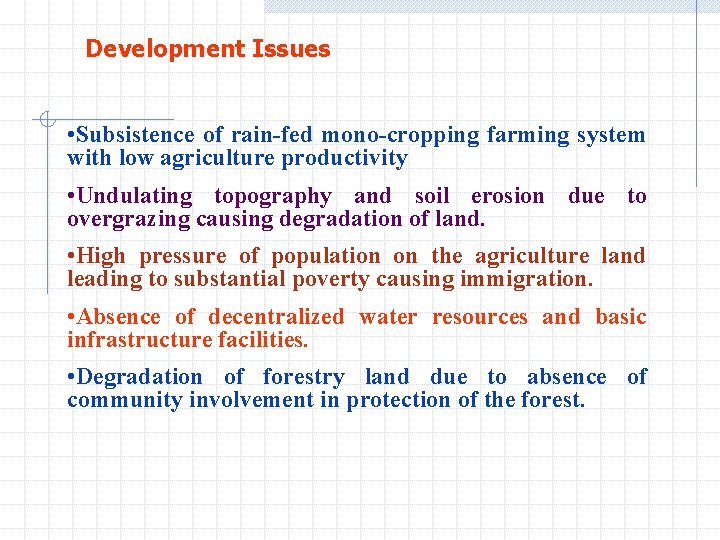 Development Issues

•Subsistence of rain-fed mono-cropping farming system with low agriculture productivity

•Undulating topography and soil erosion due to overgrazing causing degradation of land.

•High pressure of population on the agriculture land leading to substantial poverty causing immigration.

•Absence of decentralized water resources and basic infrastructure facilities.

•Degradation of forestry land due to absence of community involvement in protection of the forest.